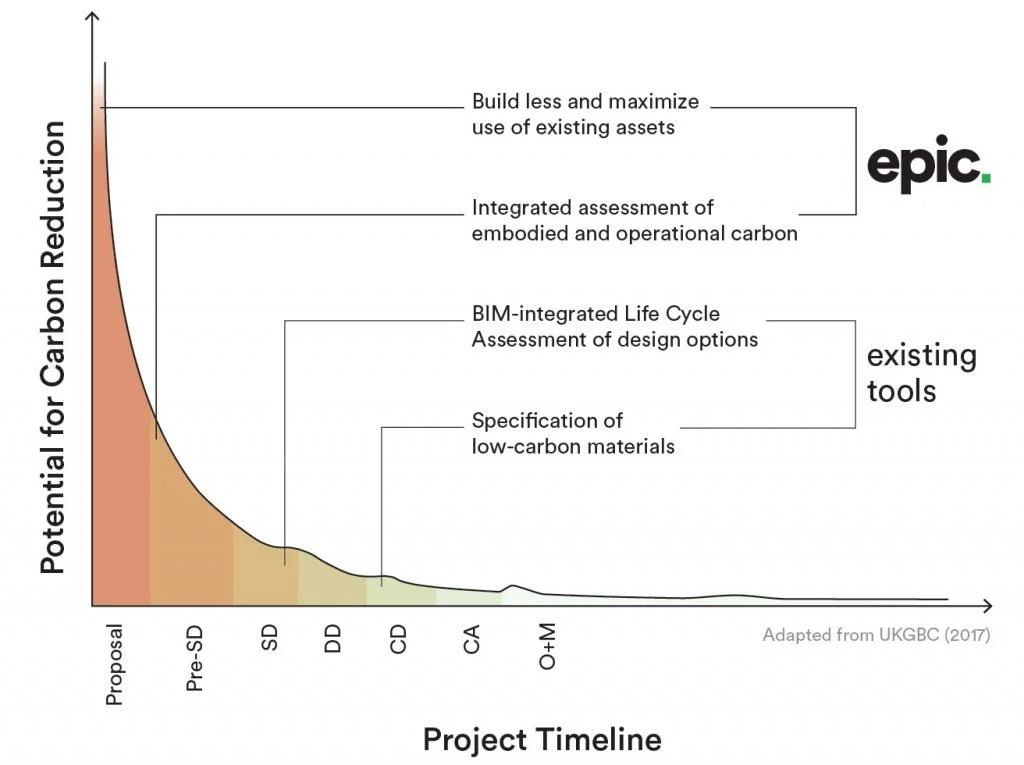 Potential for Carbon Reduction

Build less and maximize use of existing assets

Integrated assessment of embodied and operational carbon

epic.

BIM-integrated Life Cycle Assessment of design options

Specification of low-carbon materials

existing tools

Proposal
Pre-SD
SD
DD
CD
CA
O+M

Adapted from UKGBC (2017)

Project Timeline